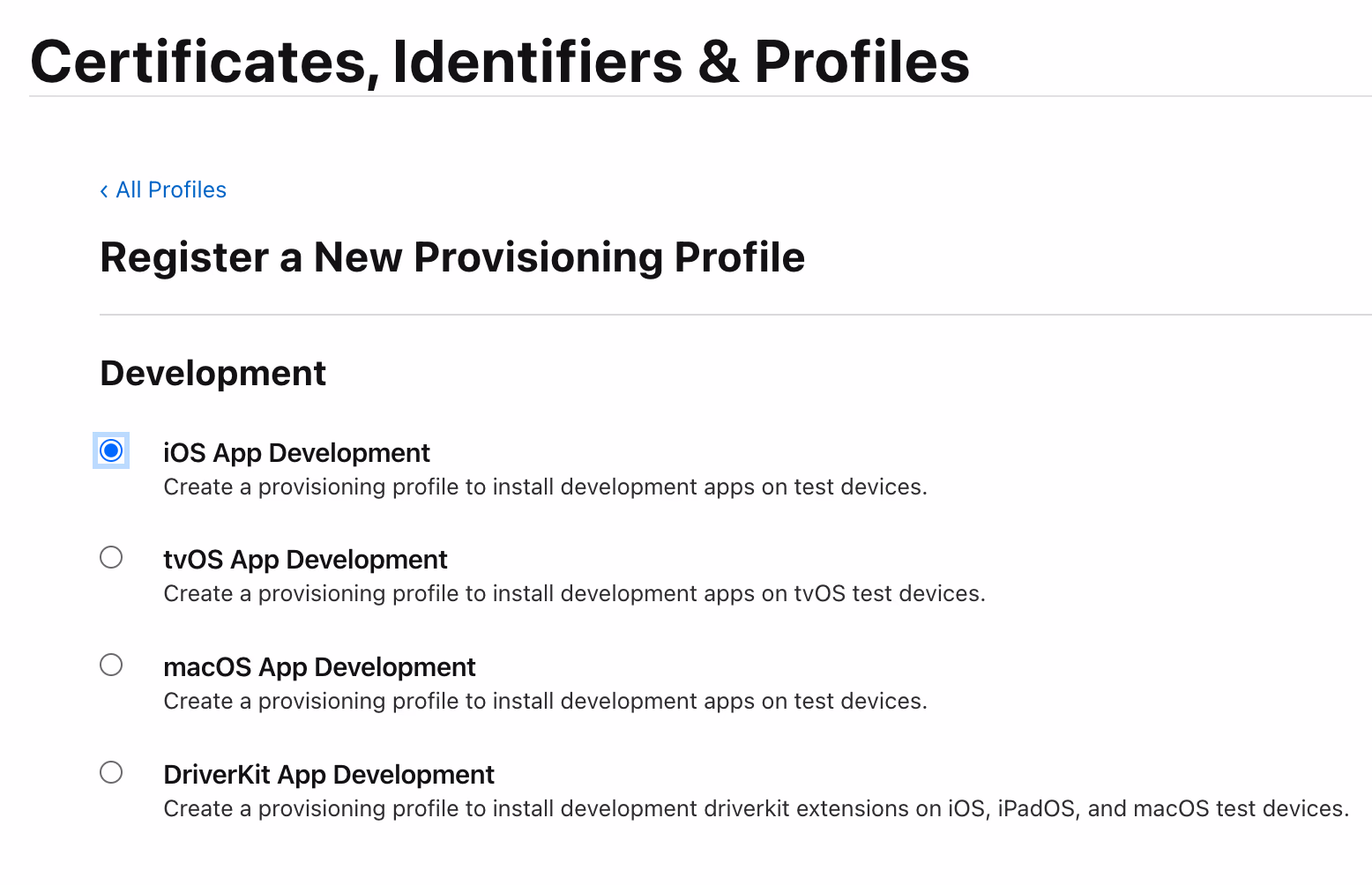 Certificates, Identifiers & Profiles

‹ All Profiles

Register a New Provisioning Profile

Development

iOS App Development
Create a provisioning profile to install development apps on test devices.

tvOS App Development
Create a provisioning profile to install development apps on tvOS test devices.

macOS App Development
Create a provisioning profile to install development apps on test devices.

DriverKit App Development
Create a provisioning profile to install development driverkit extensions on iOS, iPadOS, and macOS test devices.